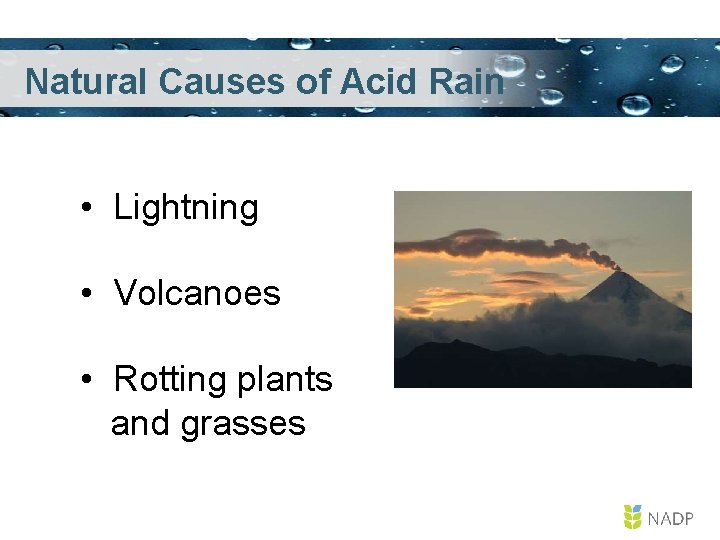 Natural Causes of Acid Rain

• Lightning

• Volcanoes

• Rotting plants and grasses

NADP